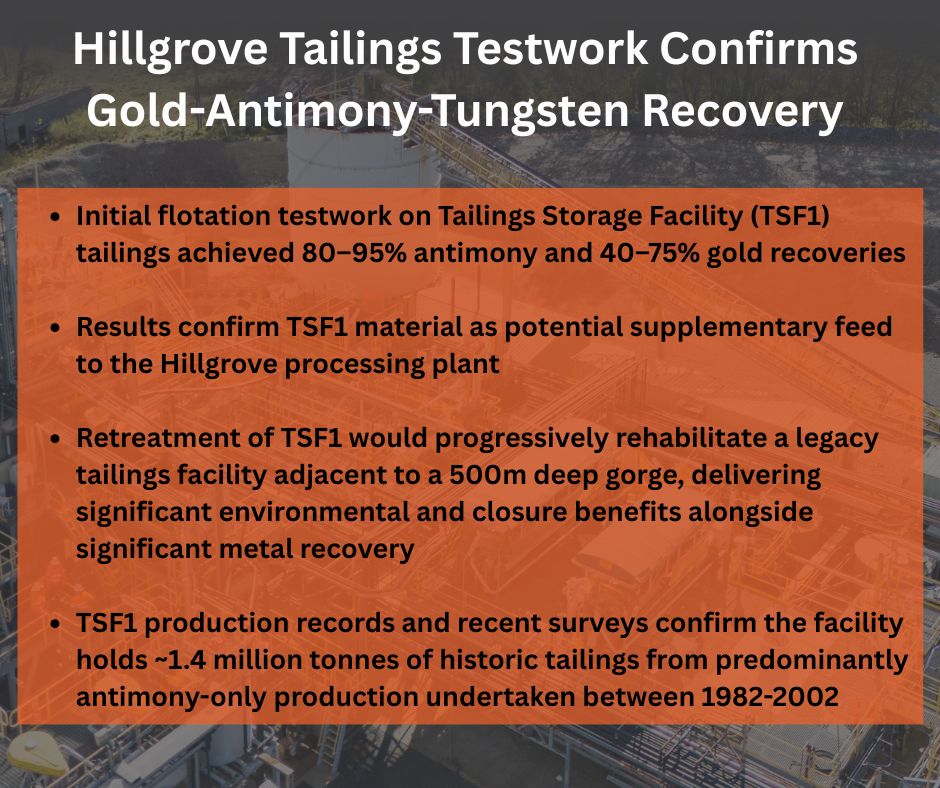 Hillgrove Tailings Testwork Confirms Gold-Antimony-Tungsten Recovery

• Initial flotation testwork on Tailings Storage Facility (TSF1) tailings achieved 80–95% antimony and 40–75% gold recoveries

• Results confirm TSF1 material as potential supplementary feed to the Hillgrove processing plant

• Retreatment of TSF1 would progressively rehabilitate a legacy tailings facility adjacent to a 500m deep gorge, delivering significant environmental and closure benefits alongside significant metal recovery

• TSF1 production records and recent surveys confirm the facility holds ~1.4 million tonnes of historic tailings from predominantly antimony-only production undertaken between 1982-2002